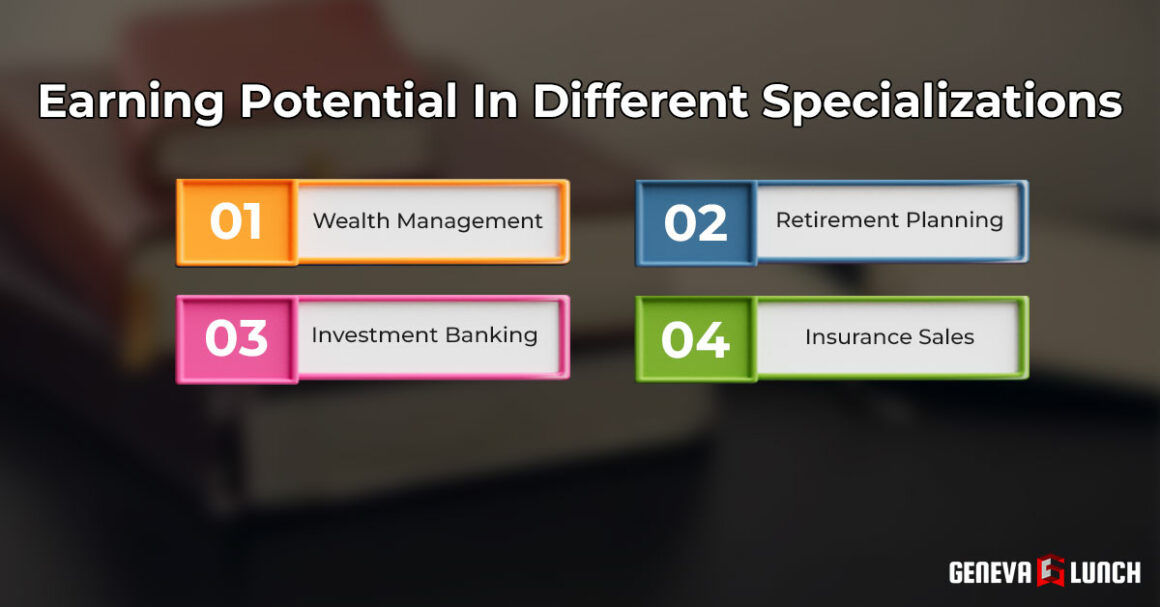 Earning Potential In Different Specializations

01 Wealth Management

02 Retirement Planning

03 Investment Banking

04 Insurance Sales

GENEVA LUNCH